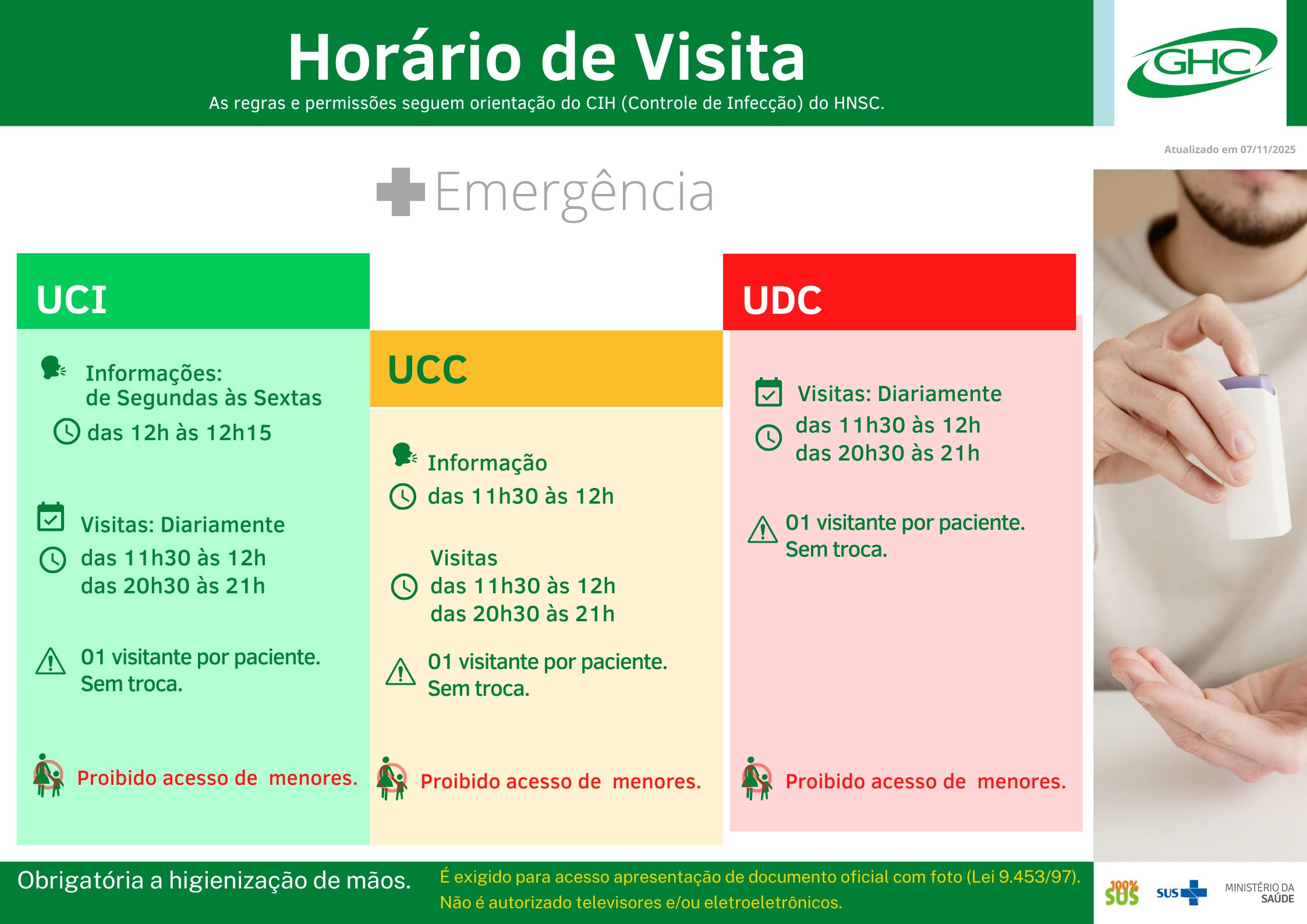 Horário de Visita

As regras e permissões seguem orientação do CIH (Controle de Infecção) do HNSC.

GHC

Atualizado em 07/11/2025

Emergência

UCI

Informações:
de Segundas às Sextas
das 12h às 12h15

Visitas: Diariamente
das 11h30 às 12h
das 20h30 às 21h

01 visitante por paciente.
Sem troca.

Proibido acesso de menores.

UCC

Informação
das 11h30 às 12h

Visitas
das 11h30 às 12h
das 20h30 às 21h

01 visitante por paciente.
Sem troca.

Proibido acesso de menores.

UDC

Visitas: Diariamente
das 11h30 às 12h
das 20h30 às 21h

01 visitante por paciente.
Sem troca.

Proibido acesso de menores.

Obrigatória a higienização de mãos.

É exigido para acesso apresentação de documento oficial com foto (Lei 9.453/97).
Não é autorizado televisores e/ou eletroeletrônicos.

100% SUS

SUS

MINISTÉRIO DA SAÚDE